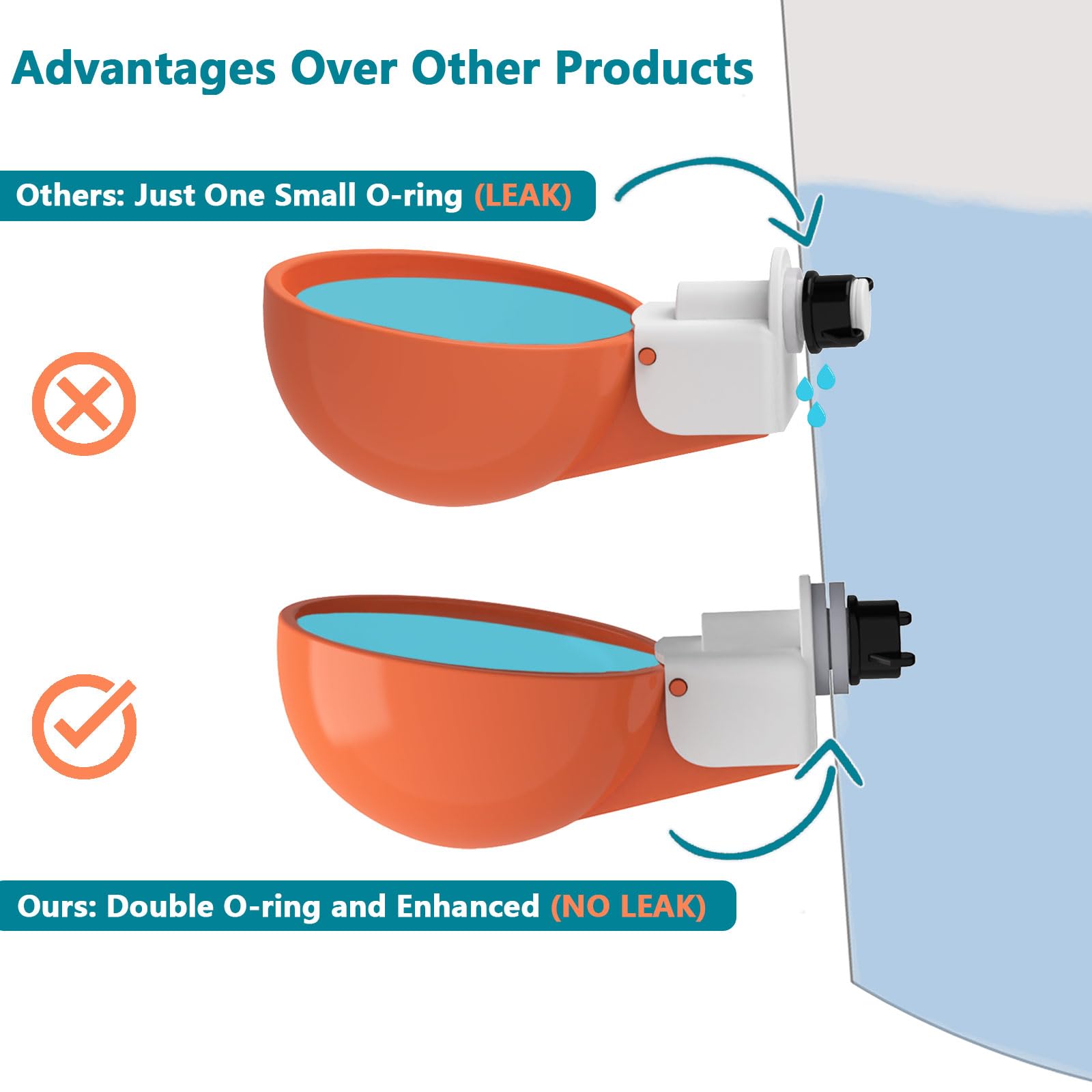 Advantages Over Other Products

Others: Just One Small O-ring (LEAK)

Ours: Double O-ring and Enhanced (NO LEAK)